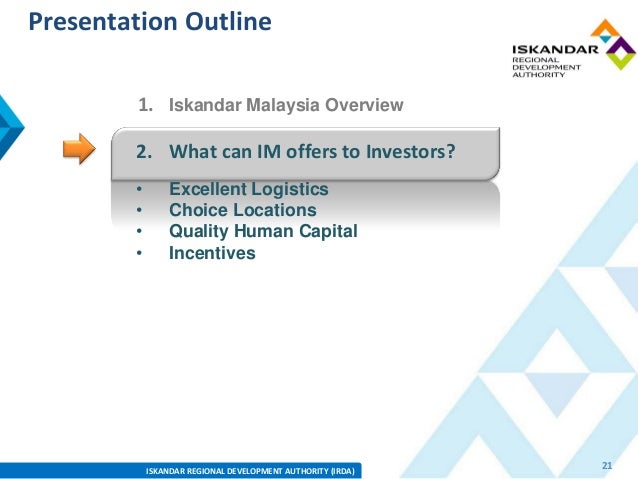 Presentation Outline

ISKANDAR
REGIONAL
DEVELOPMENT
AUTHORITY

1. Iskandar Malaysia Overview

2. What can IM offers to Investors?

• Excellent Logistics
• Choice Locations
• Quality Human Capital
• Incentives

ISKANDAR REGIONAL DEVELOPMENT AUTHORITY (IRDA)

21